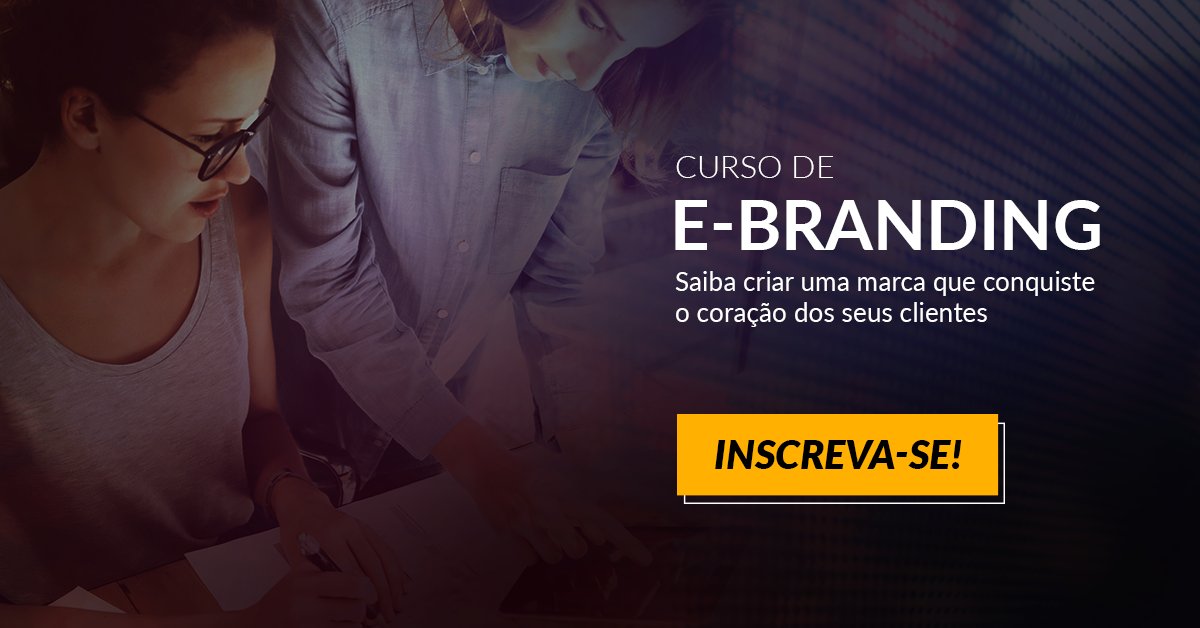 CURSO DE
E-BRANDING
Saiba criar uma marca que conquiste o coração dos seus clientes

INSCREVA-SE!